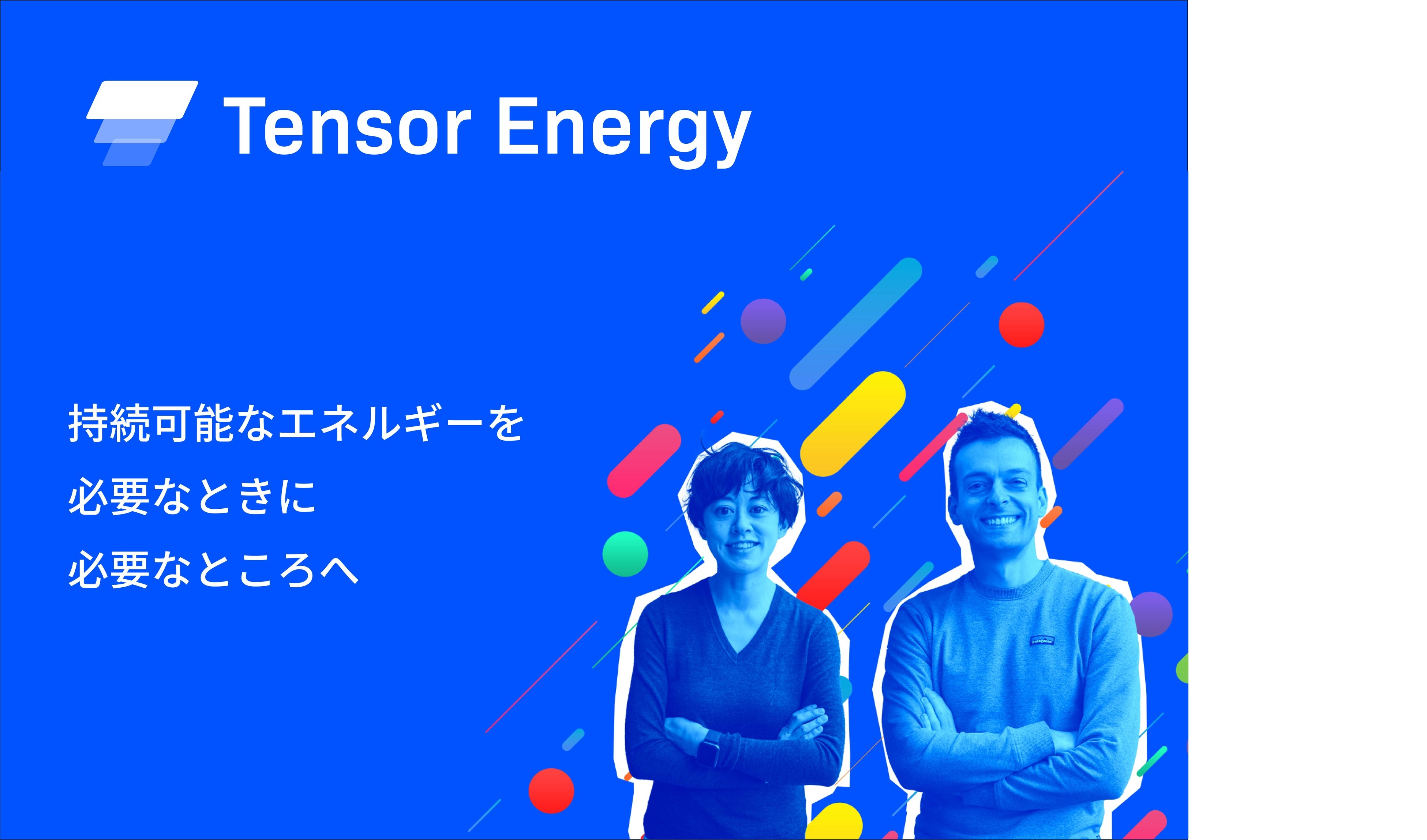 Tensor Energy

持続可能なエネルギーを
必要なときに
必要なところへ

patagonia